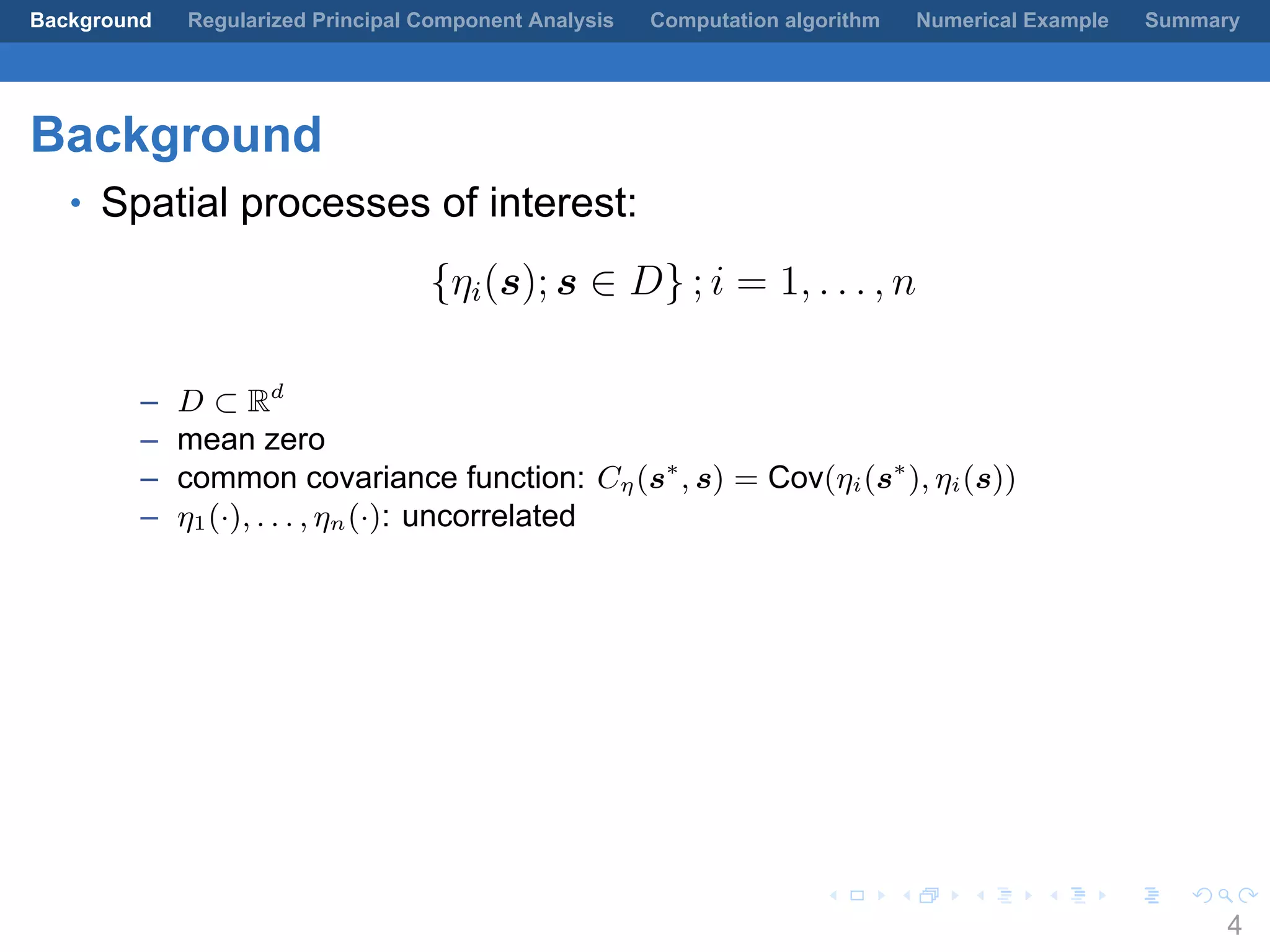 Background Regularized Principal Component Analysis Computation algorithm Numerical Example Summary

Background

• Spatial processes of interest:

$\{\eta_i(\boldsymbol{s}); \boldsymbol{s} \in D\}; i = 1, \ldots, n$

– $D \subset \mathbb{R}^d$
– mean zero
– common covariance function: $C_\eta(\boldsymbol{s}^*, \boldsymbol{s}) = \text{Cov}(\eta_i(\boldsymbol{s}^*), \eta_i(\boldsymbol{s}))$
– $\eta_1(\cdot), \ldots, \eta_n(\cdot)$: uncorrelated

4